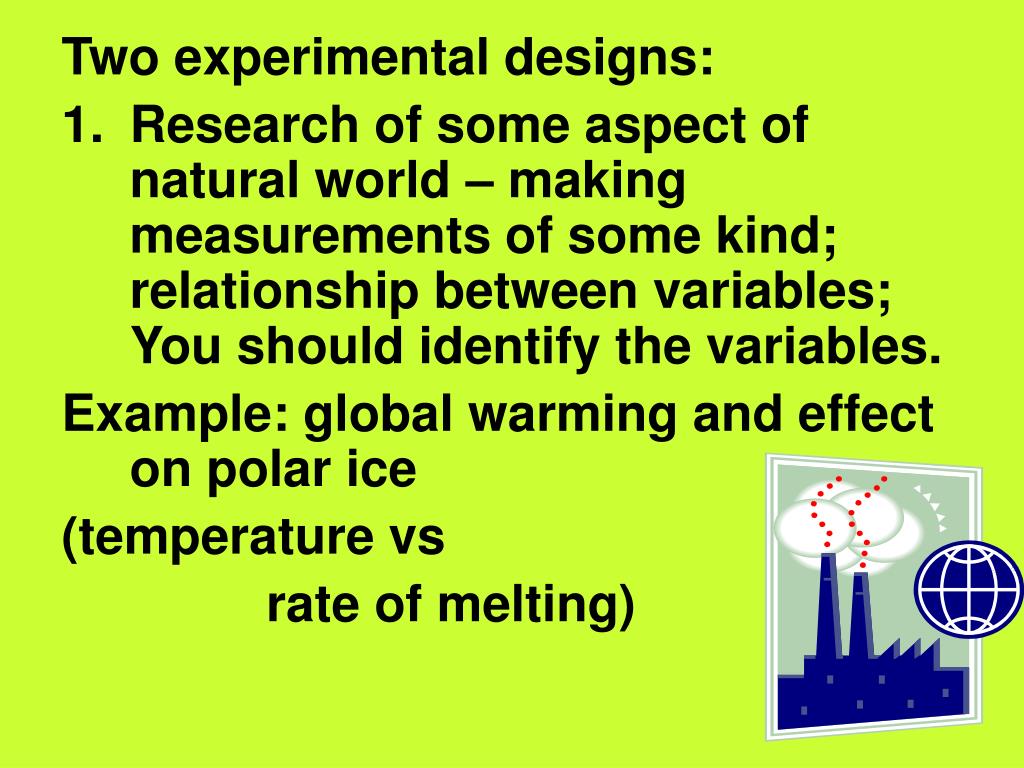 Two experimental designs:

1. Research of some aspect of natural world – making measurements of some kind; relationship between variables; You should identify the variables.

Example: global warming and effect on polar ice

(temperature vs

rate of melting)